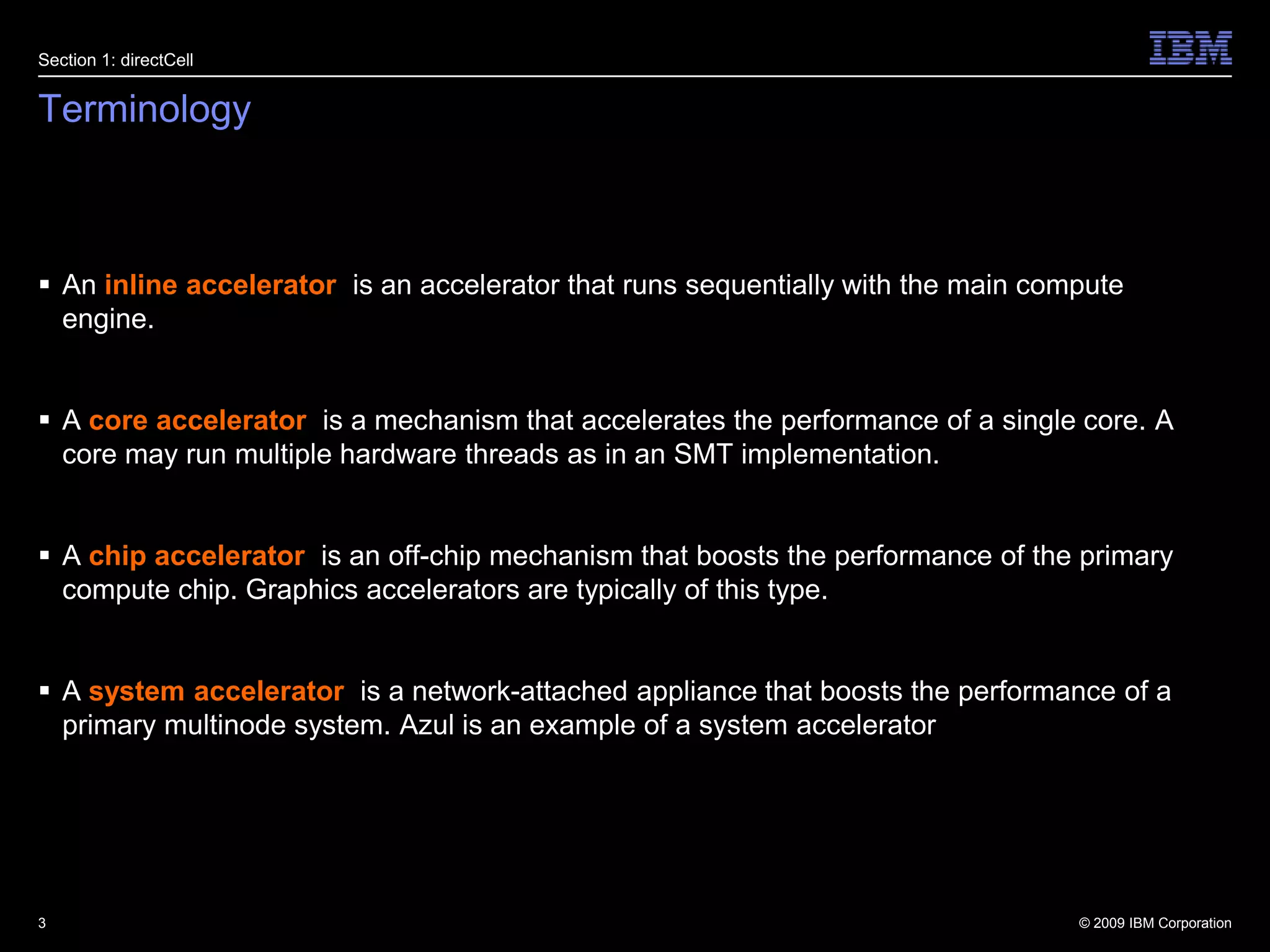 Section 1: directCell

IBM

Terminology

▪ An inline accelerator is an accelerator that runs sequentially with the main compute engine.

▪ A core accelerator is a mechanism that accelerates the performance of a single core. A core may run multiple hardware threads as in an SMT implementation.

▪ A chip accelerator is an off-chip mechanism that boosts the performance of the primary compute chip. Graphics accelerators are typically of this type.

▪ A system accelerator is a network-attached appliance that boosts the performance of a primary multinode system. Azul is an example of a system accelerator

3

© 2009 IBM Corporation